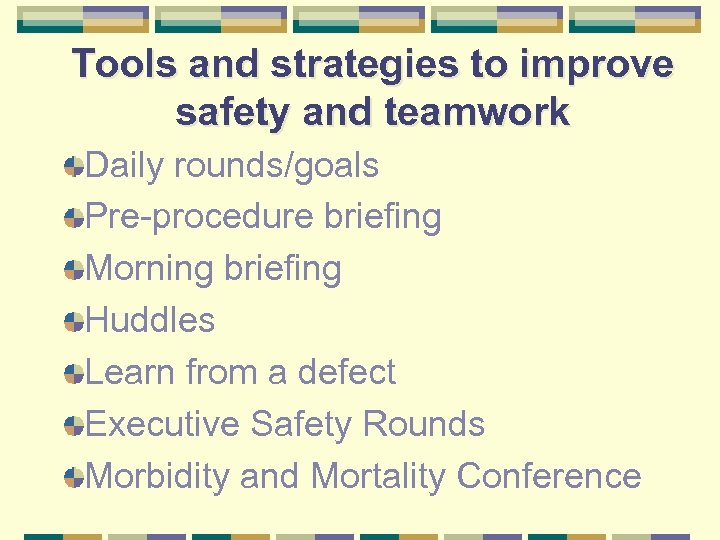 Tools and strategies to improve safety and teamwork

Daily rounds/goals
Pre-procedure briefing
Morning briefing
Huddles
Learn from a defect
Executive Safety Rounds
Morbidity and Mortality Conference